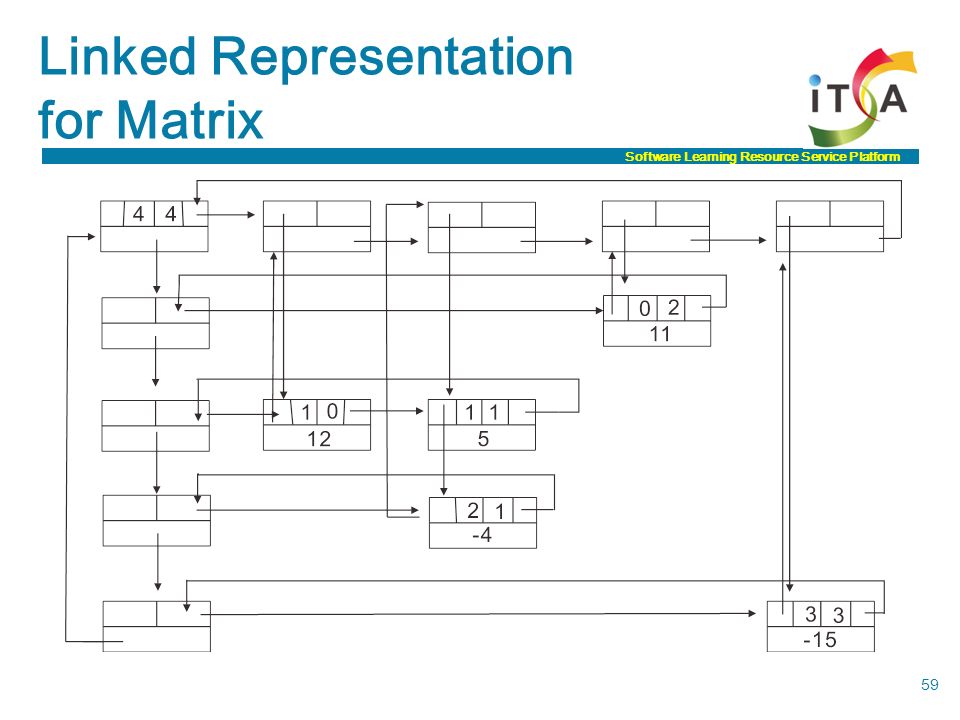 Linked Representation for Matrix

iTSA

Software Learning Resource Service Platform

4 4

0 2
11

1 0
12

1 1
5

2 1
-4

3 3
-15

59